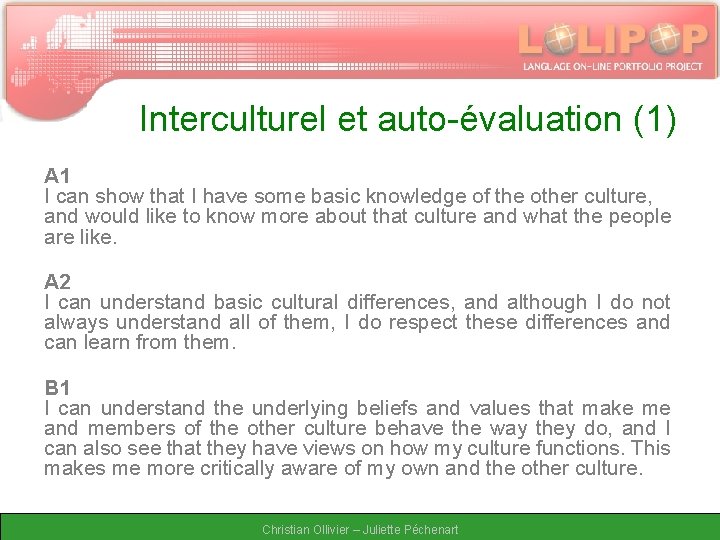 LOLIPOP
LANGUAGE ON-LINE PORTFOLIO PROJECT

Interculturel et auto-évaluation (1)

A1
I can show that I have some basic knowledge of the other culture, and would like to know more about that culture and what the people are like.

A2
I can understand basic cultural differences, and although I do not always understand all of them, I do respect these differences and can learn from them.

B1
I can understand the underlying beliefs and values that make me and members of the other culture behave the way they do, and I can also see that they have views on how my culture functions. This makes me more critically aware of my own and the other culture.

Christian Ollivier – Juliette Péchenart